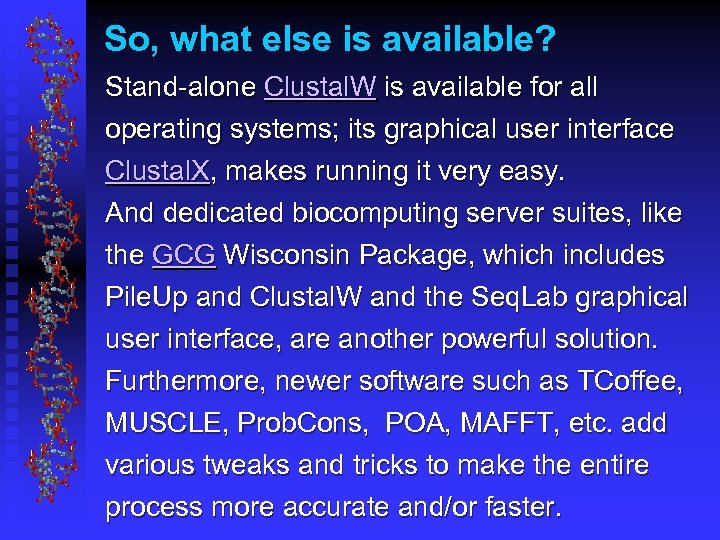 So, what else is available?

Stand-alone ClustalW is available for all operating systems; its graphical user interface ClustalX, makes running it very easy.
And dedicated biocomputing server suites, like the GCG Wisconsin Package, which includes PileUp and ClustalW and the SeqLab graphical user interface, are another powerful solution.
Furthermore, newer software such as TCoffee, MUSCLE, ProbCons, POA, MAFFT, etc. add various tweaks and tricks to make the entire process more accurate and/or faster.